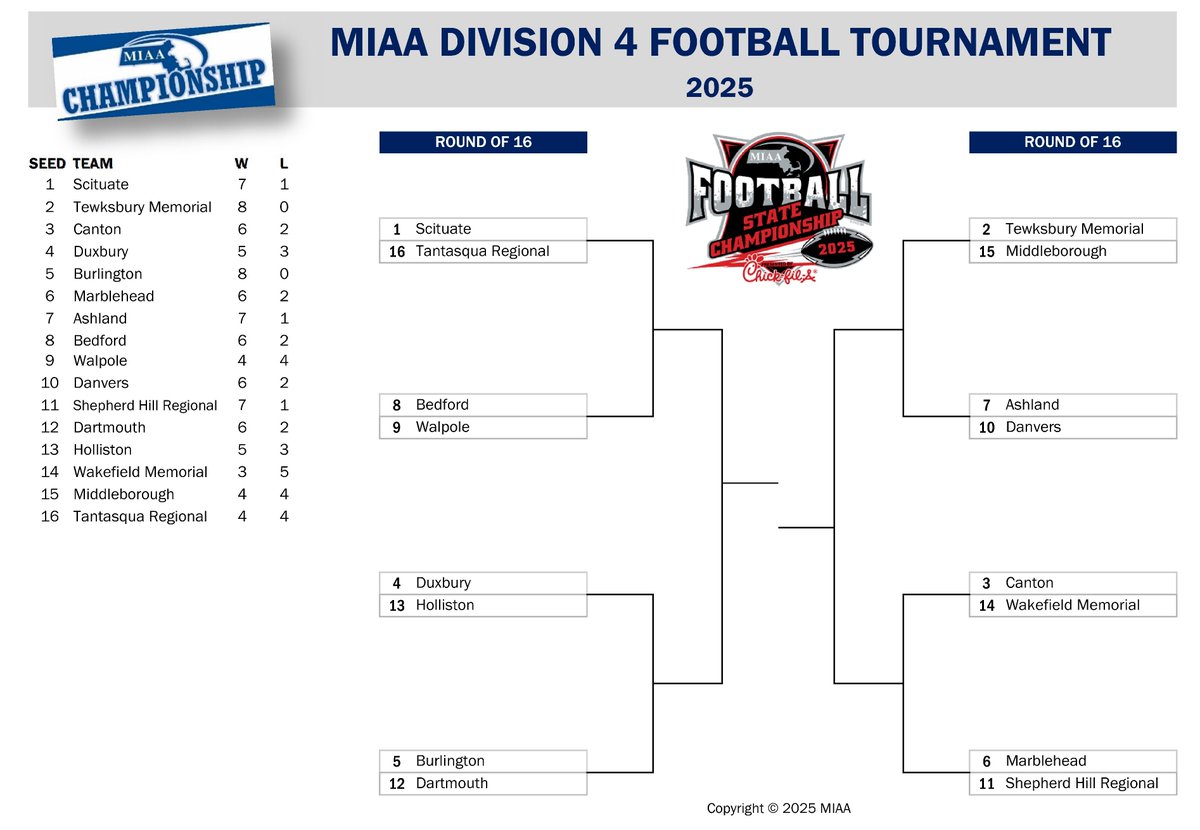 MIAA
CHAMPIONSHIP

MIAA DIVISION 4 FOOTBALL TOURNAMENT
2025

| SEED | TEAM | W | L |
|---|---|---|---|
| 1 | Scituate | 7 | 1 |
| 2 | Tewksbury Memorial | 8 | 0 |
| 3 | Canton | 6 | 2 |
| 4 | Duxbury | 5 | 3 |
| 5 | Burlington | 8 | 0 |
| 6 | Marblehead | 6 | 2 |
| 7 | Ashland | 7 | 1 |
| 8 | Bedford | 6 | 2 |
| 9 | Walpole | 4 | 4 |
| 10 | Danvers | 6 | 2 |
| 11 | Shepherd Hill Regional | 7 | 1 |
| 12 | Dartmouth | 6 | 2 |
| 13 | Holliston | 5 | 3 |
| 14 | Wakefield Memorial | 3 | 5 |
| 15 | Middleborough | 4 | 4 |
| 16 | Tantasqua Regional | 4 | 4 |

ROUND OF 16

1 Scituate
16 Tantasqua Regional

8 Bedford
9 Walpole

4 Duxbury
13 Holliston

5 Burlington
12 Dartmouth

MIAA
FOOTBALL
STATE CHAMPIONSHIP
2025
Chick-fil-A

ROUND OF 16

2 Tewksbury Memorial
15 Middleborough

7 Ashland
10 Danvers

3 Canton
14 Wakefield Memorial

6 Marblehead
11 Shepherd Hill Regional

Copyright © 2025 MIAA